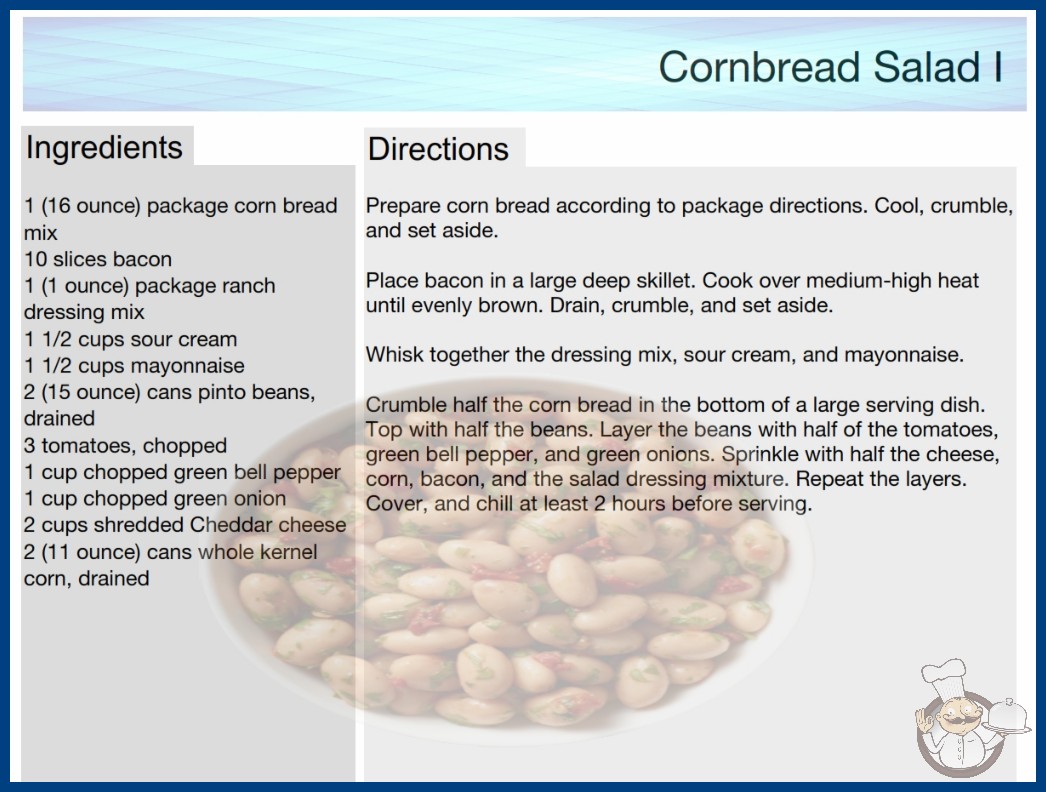 Cornbread Salad I

Ingredients

1 (16 ounce) package corn bread mix
10 slices bacon
1 (1 ounce) package ranch dressing mix
1 1/2 cups sour cream
1 1/2 cups mayonnaise
2 (15 ounce) cans pinto beans, drained
3 tomatoes, chopped
1 cup chopped green bell pepper
1 cup chopped green onion
2 cups shredded Cheddar cheese
2 (11 ounce) cans whole kernel corn, drained

Directions

Prepare corn bread according to package directions. Cool, crumble, and set aside.

Place bacon in a large deep skillet. Cook over medium-high heat until evenly brown. Drain, crumble, and set aside.

Whisk together the dressing mix, sour cream, and mayonnaise.

Crumble half the corn bread in the bottom of a large serving dish. Top with half the beans. Layer the beans with half of the tomatoes, green bell pepper, and green onions. Sprinkle with half the cheese, corn, bacon, and the salad dressing mixture. Repeat the layers. Cover, and chill at least 2 hours before serving.